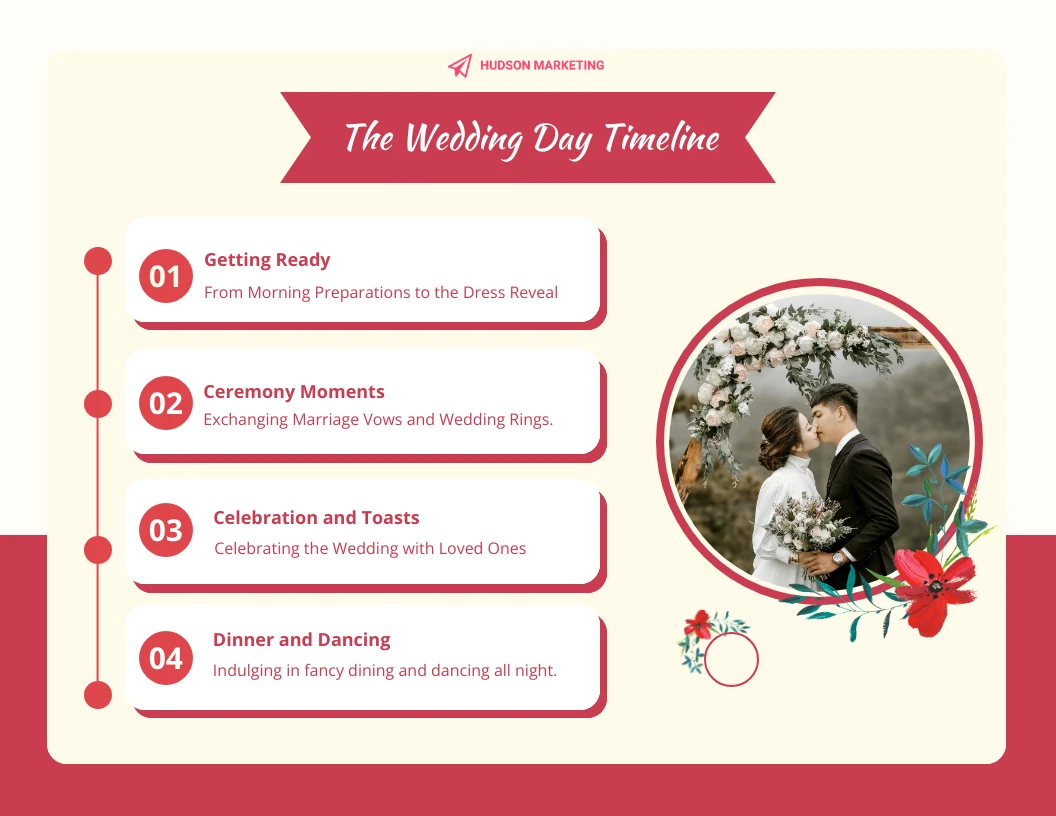 HUDSON MARKETING

The Wedding Day Timeline

01 Getting Ready
From Morning Preparations to the Dress Reveal

02 Ceremony Moments
Exchanging Marriage Vows and Wedding Rings.

03 Celebration and Toasts
Celebrating the Wedding with Loved Ones

04 Dinner and Dancing
Indulging in fancy dining and dancing all night.